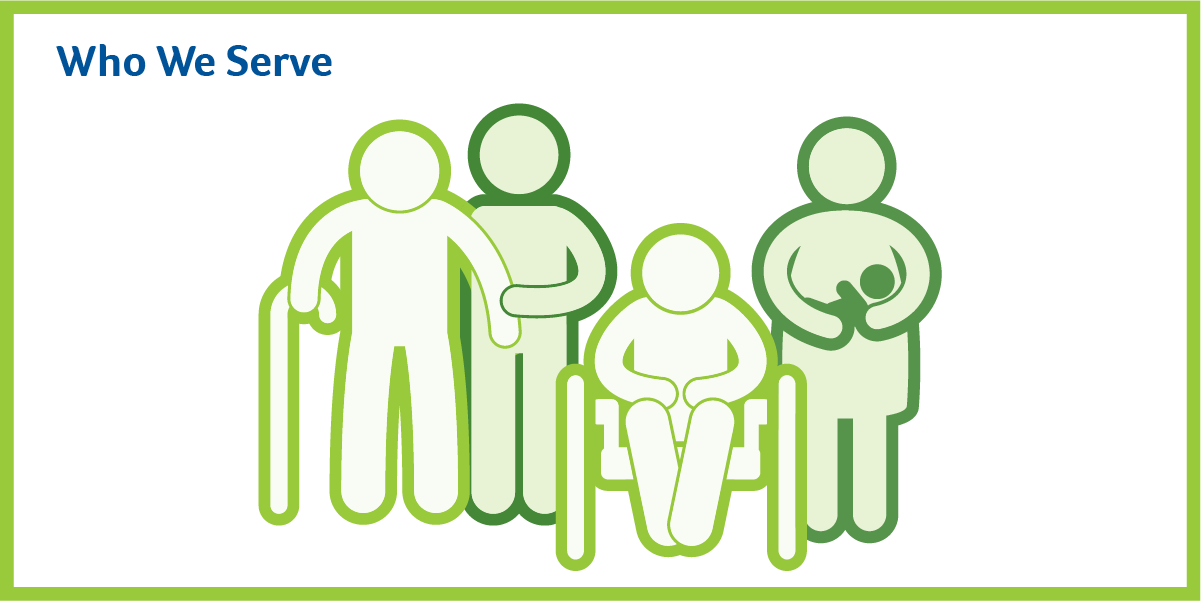 Who We Serve